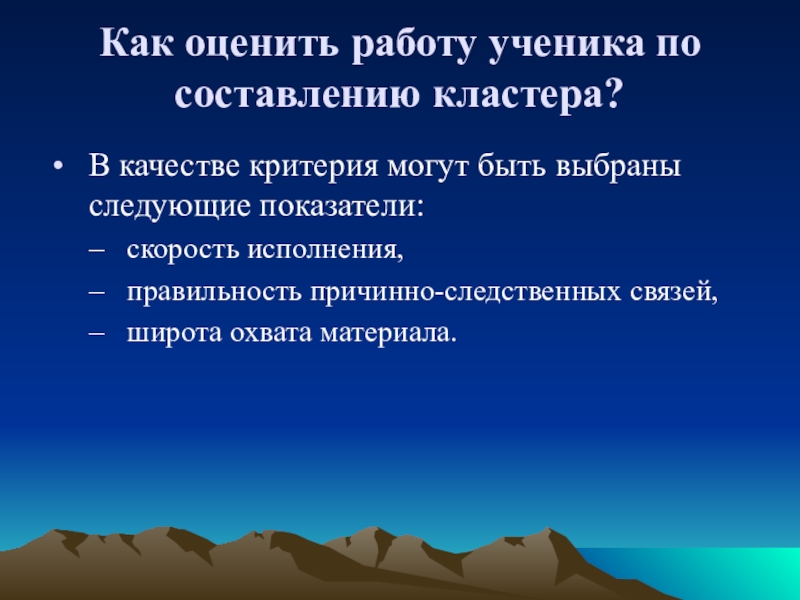 Как оценить работу ученика по составлению кластера?

• В качестве критерия могут быть выбраны следующие показатели:
– скорость исполнения,
– правильность причинно-следственных связей,
– широта охвата материала.